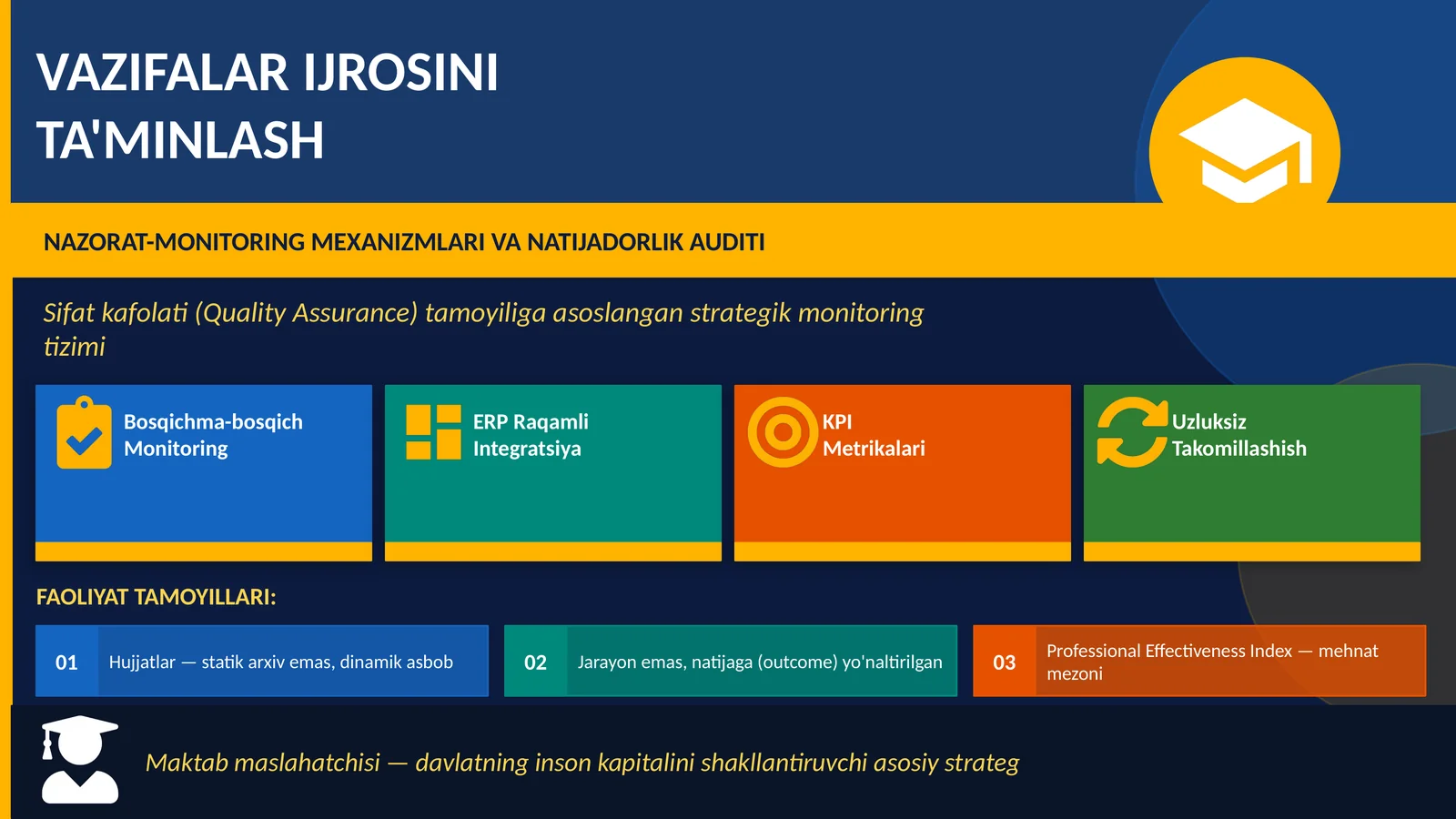 VAZIFALAR IJROSINI TA'MINLASH

NAZORAT-MONITORING MEXANIZMLARI VA NATIJADORLIK AUDITI

Sifat kafolati (Quality Assurance) tamoyiliga asoslangan strategik monitoring tizimi

Bosqichma-bosqich Monitoring

ERP Raqamli Integratsiya

KPI Metrikalari

Uzluksiz Takomillashish

FAOLIYAT TAMOYILLARI:

01 Hujjatlar — statik arxiv emas, dinamik asbob

02 Jarayon emas, natijaga (outcome) yo'naltirilgan

03 Professional Effectiveness Index — mehnat mezoni

Maktab maslahatchisi — davlatning inson kapitalini shakllantiruvchi asosiy strateg